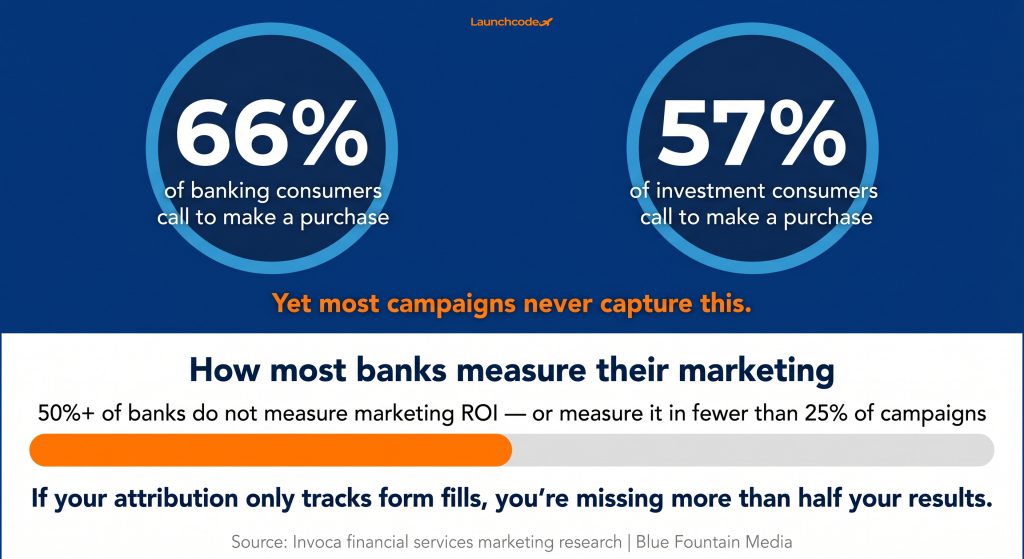 Launchcode

66%
of banking consumers call to make a purchase

57%
of investment consumers call to make a purchase

Yet most campaigns never capture this.

How most banks measure their marketing

50%+ of banks do not measure marketing ROI — or measure it in fewer than 25% of campaigns

If your attribution only tracks form fills, you're missing more than half your results.

Source: Invoca financial services marketing research | Blue Fountain Media